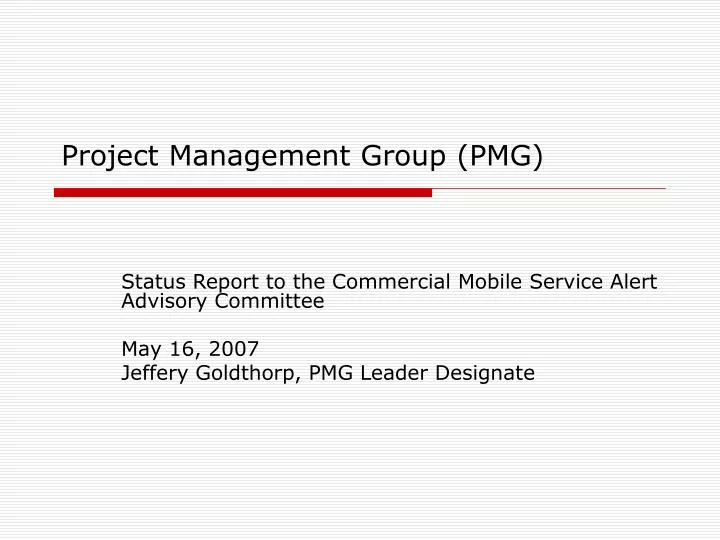 Project Management Group (PMG)

Status Report to the Commercial Mobile Service Alert Advisory Committee

May 16, 2007
Jeffery Goldthorp, PMG Leader Designate